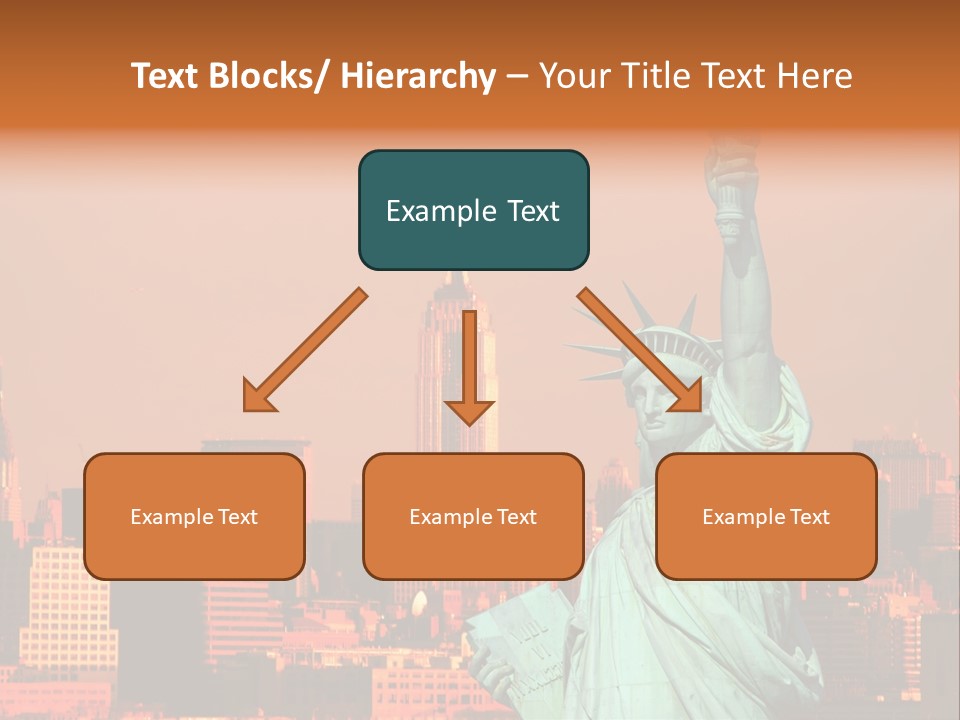 Text Blocks/ Hierarchy – Your Title Text Here

Example Text

Example Text

Example Text

Example Text